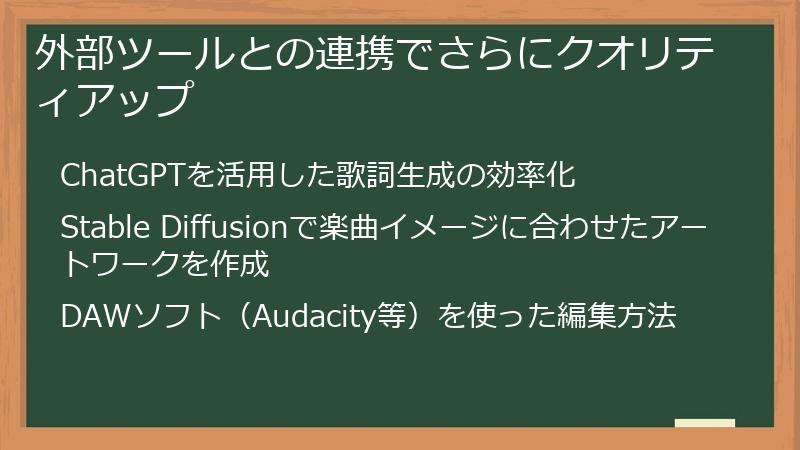 外部ツールとの連携でさらにクオリティアップ

ChatGPTを活用した歌詞生成の効率化

Stable Diffusionで楽曲イメージに合わせたアートワークを作成

DAWソフト（Audacity等）を使った編集方法